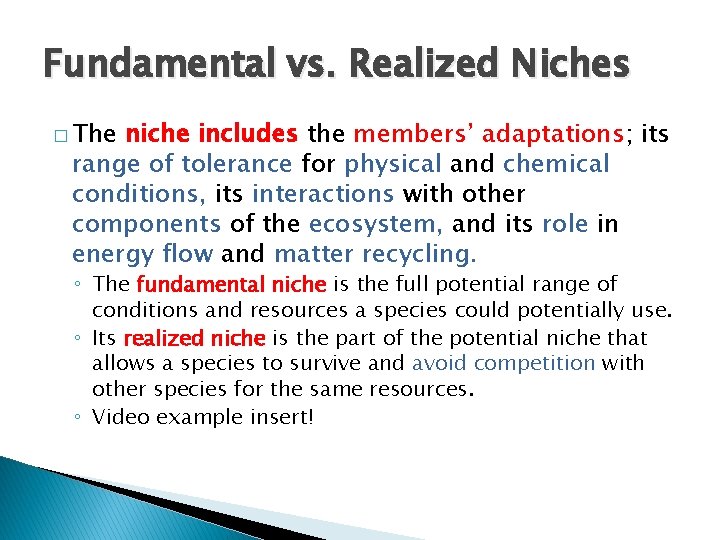 Fundamental vs. Realized Niches

□ The niche includes the members' adaptations; its range of tolerance for physical and chemical conditions, its interactions with other components of the ecosystem, and its role in energy flow and matter recycling.

◦ The fundamental niche is the full potential range of conditions and resources a species could potentially use.

◦ Its realized niche is the part of the potential niche that allows a species to survive and avoid competition with other species for the same resources.

◦ Video example insert!